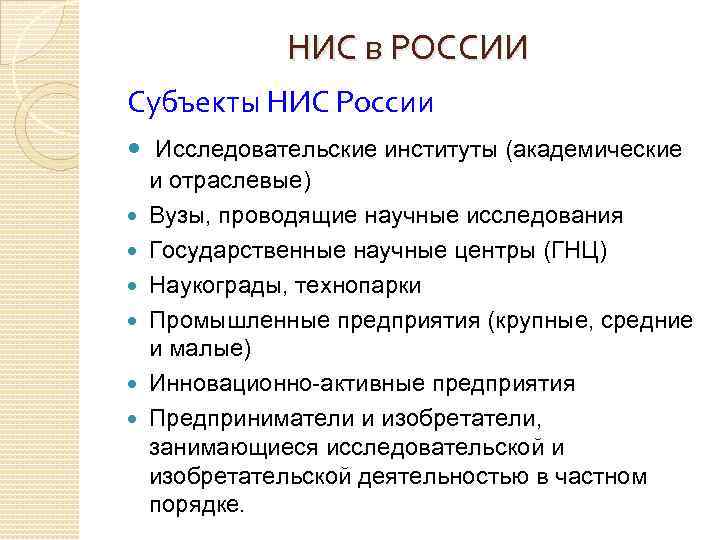 НИС в РОССИИ

Субъекты НИС России

- Исследовательские институты (академические и отраслевые)
- Вузы, проводящие научные исследования
- Государственные научные центры (ГНЦ)
- Наукограды, технопарки
- Промышленные предприятия (крупные, средние и малые)
- Инновационно-активные предприятия
- Предприниматели и изобретатели, занимающиеся исследовательской и изобретательской деятельностью в частном порядке.